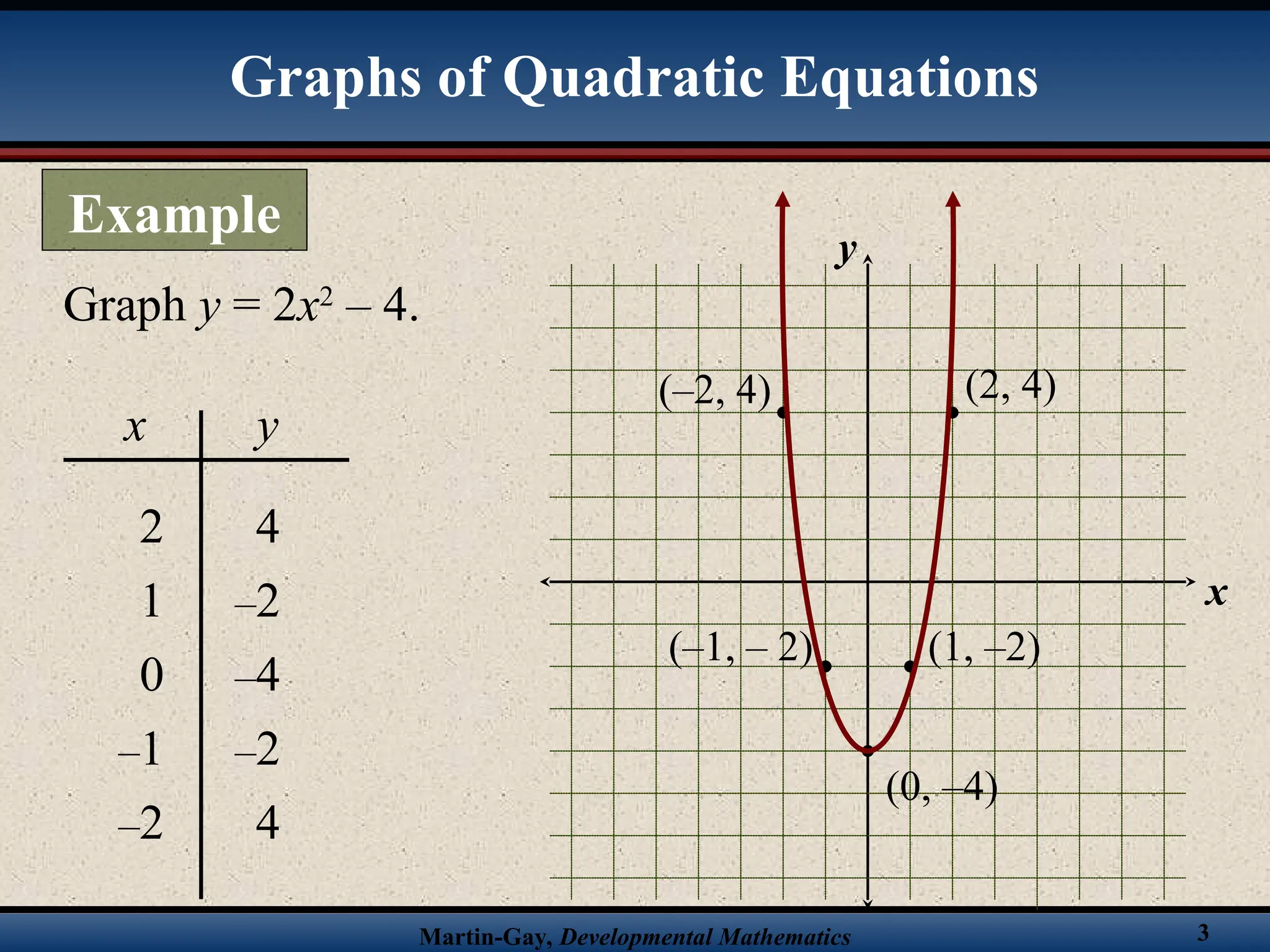 Graphs of Quadratic Equations

Example

Graph $y = 2x^2 - 4$.

| $x$ | $y$ |
|---|---|
| 2 | 4 |
| 1 | –2 |
| 0 | –4 |
| –1 | –2 |
| –2 | 4 |

$y$

$x$

(–2, 4)

(2, 4)

(–1, – 2)

(1, –2)

(0, –4)

Martin-Gay, Developmental Mathematics

3